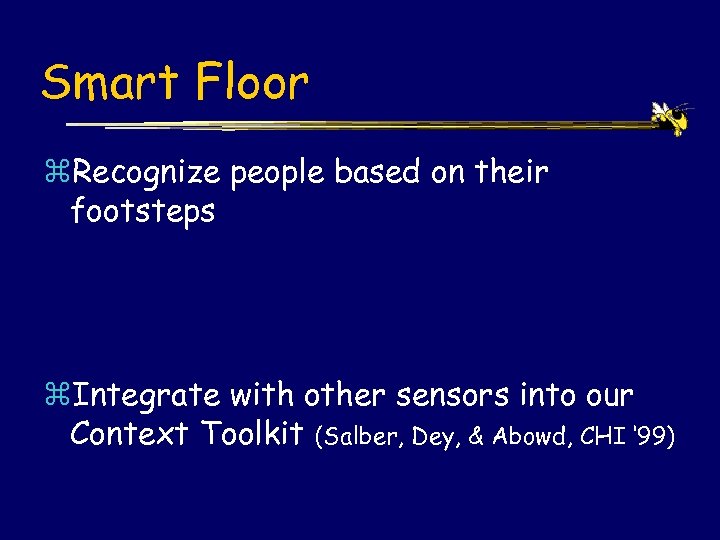 Smart Floor

⌘Recognize people based on their footsteps

⌘Integrate with other sensors into our Context Toolkit (Salber, Dey, & Abowd, CHI '99)